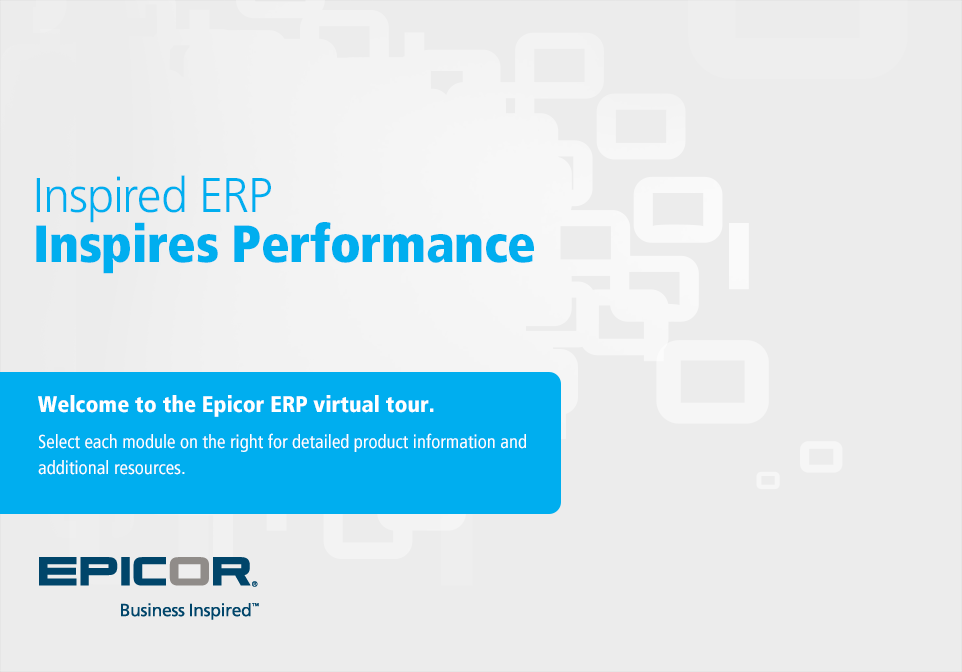 Inspired ERP
Inspires Performance

Welcome to the Epicor ERP virtual tour.

Select each module on the right for detailed product information and additional resources.

EPICOR®
Business Inspired™